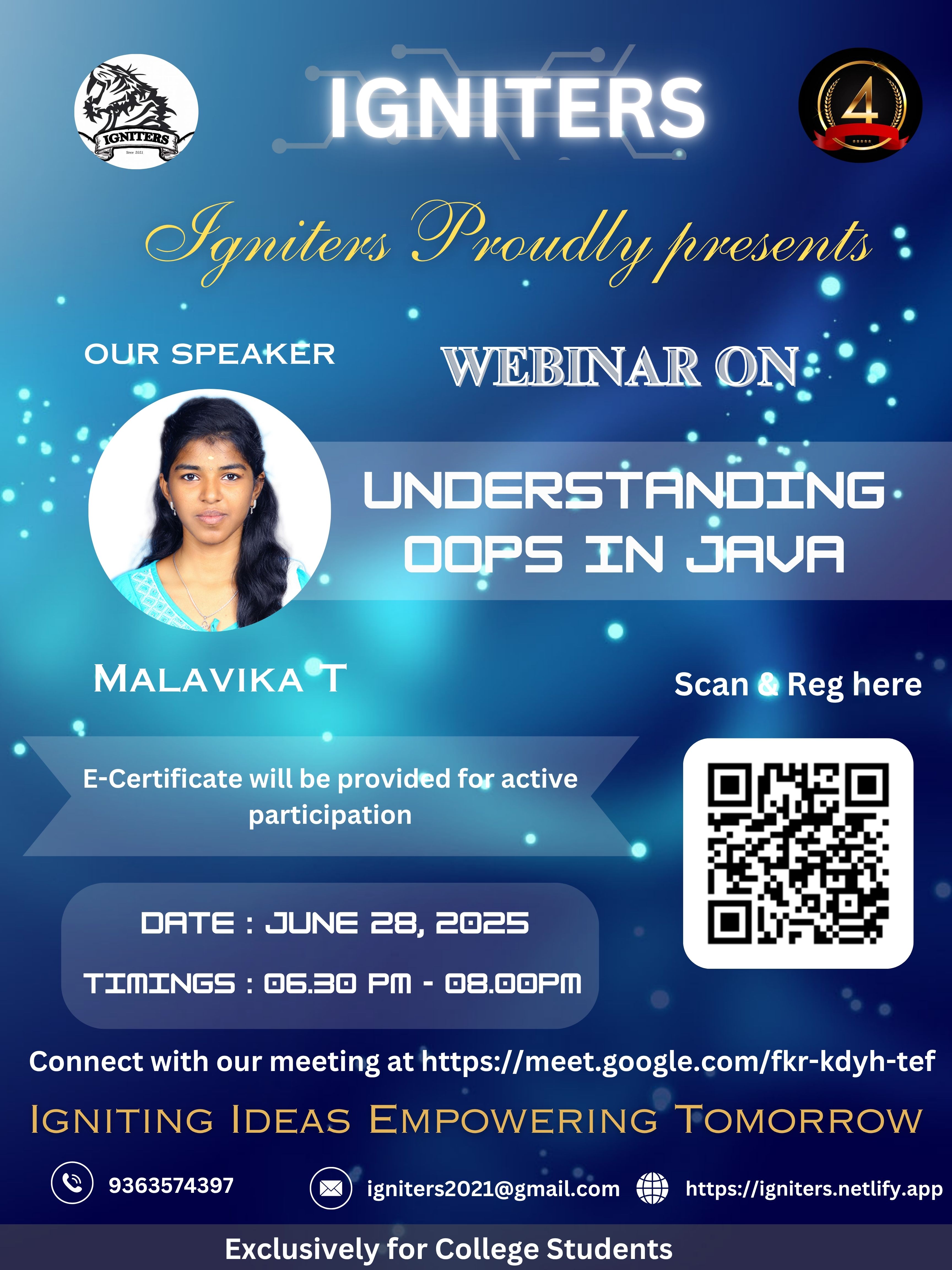 IGNITERS
Since 2021

IGNITERS

4

Igniters Proudly presents

OUR SPEAKER

WEBINAR ON

UNDERSTANDING OOPS IN JAVA

MALAVIKA T

Scan & Reg here

E-Certificate will be provided for active participation

DATE : JUNE 28, 2025

TIMINGS : 06.30 PM - 08.00PM

Connect with our meeting at https://meet.google.com/fkr-kdyh-tef

IGNITING IDEAS EMPOWERING TOMORROW

9363574397

igniters2021@gmail.com

https://igniters.netlify.app

Exclusively for College Students